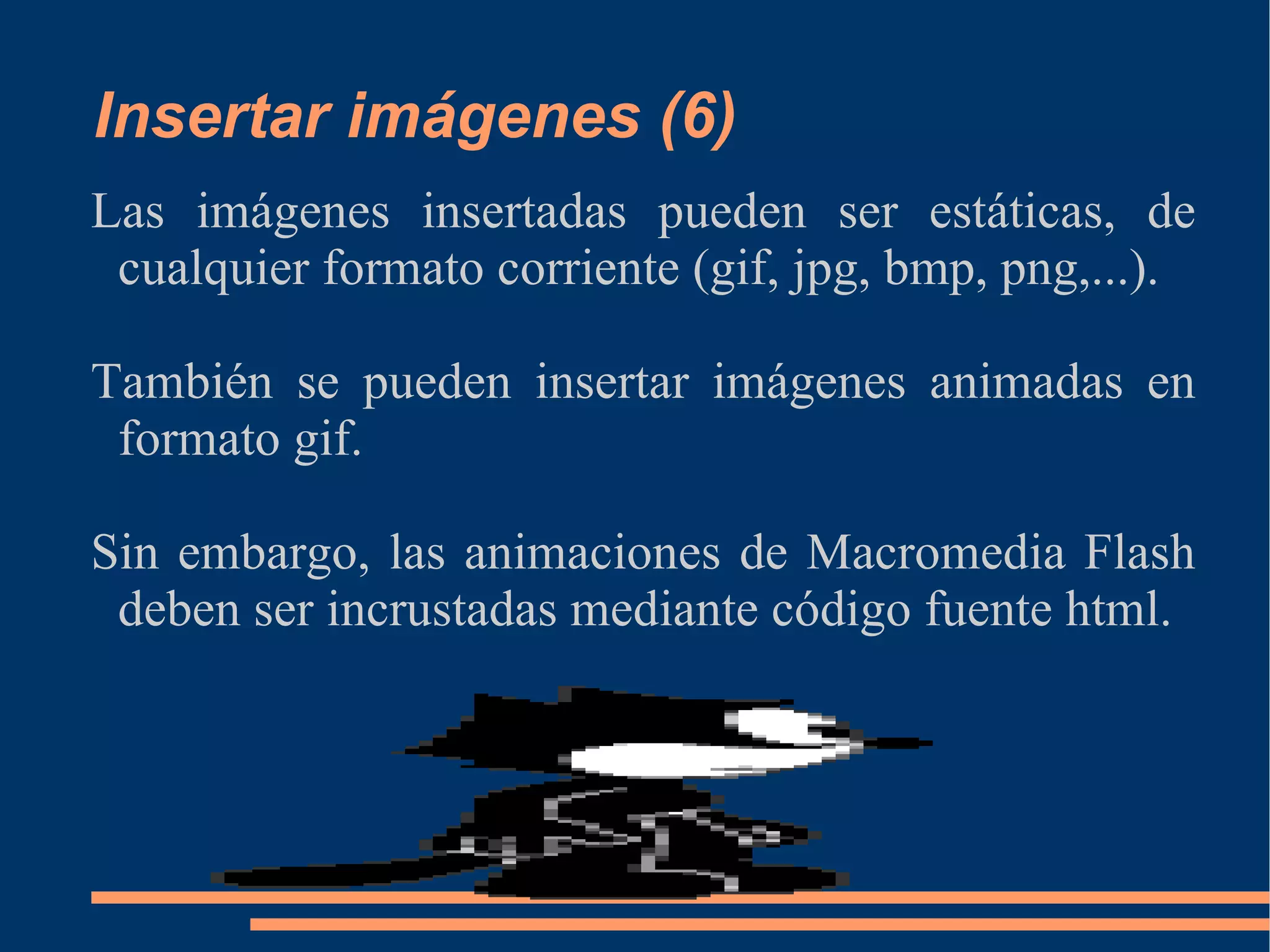 Insertar imágenes (6)

Las imágenes insertadas pueden ser estáticas, de cualquier formato corriente (gif, jpg, bmp, png,...).

También se pueden insertar imágenes animadas en formato gif.

Sin embargo, las animaciones de Macromedia Flash deben ser incrustadas mediante código fuente html.